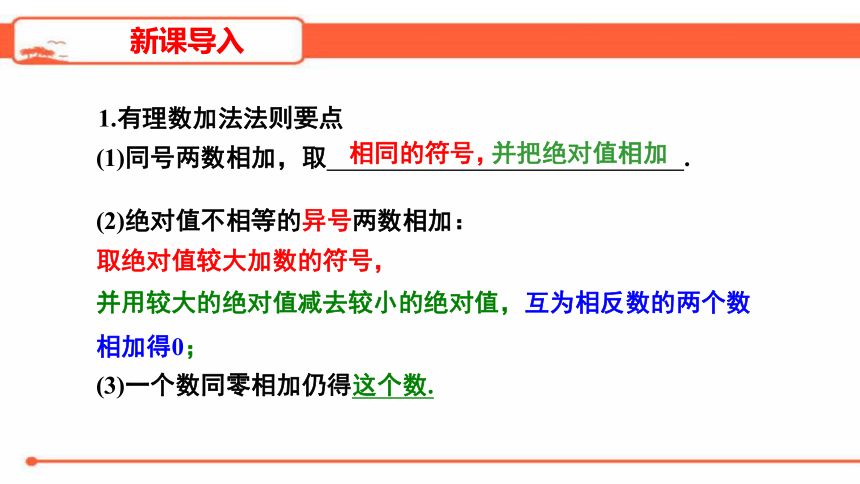 新课导入

1.有理数加法法则要点

(1)同号两数相加，取相同的符号，并把绝对值相加.

(2)绝对值不相等的异号两数相加：
取绝对值较大加数的符号，
并用较大的绝对值减去较小的绝对值，互为相反数的两个数相加得0；

(3)一个数同零相加仍得这个数.